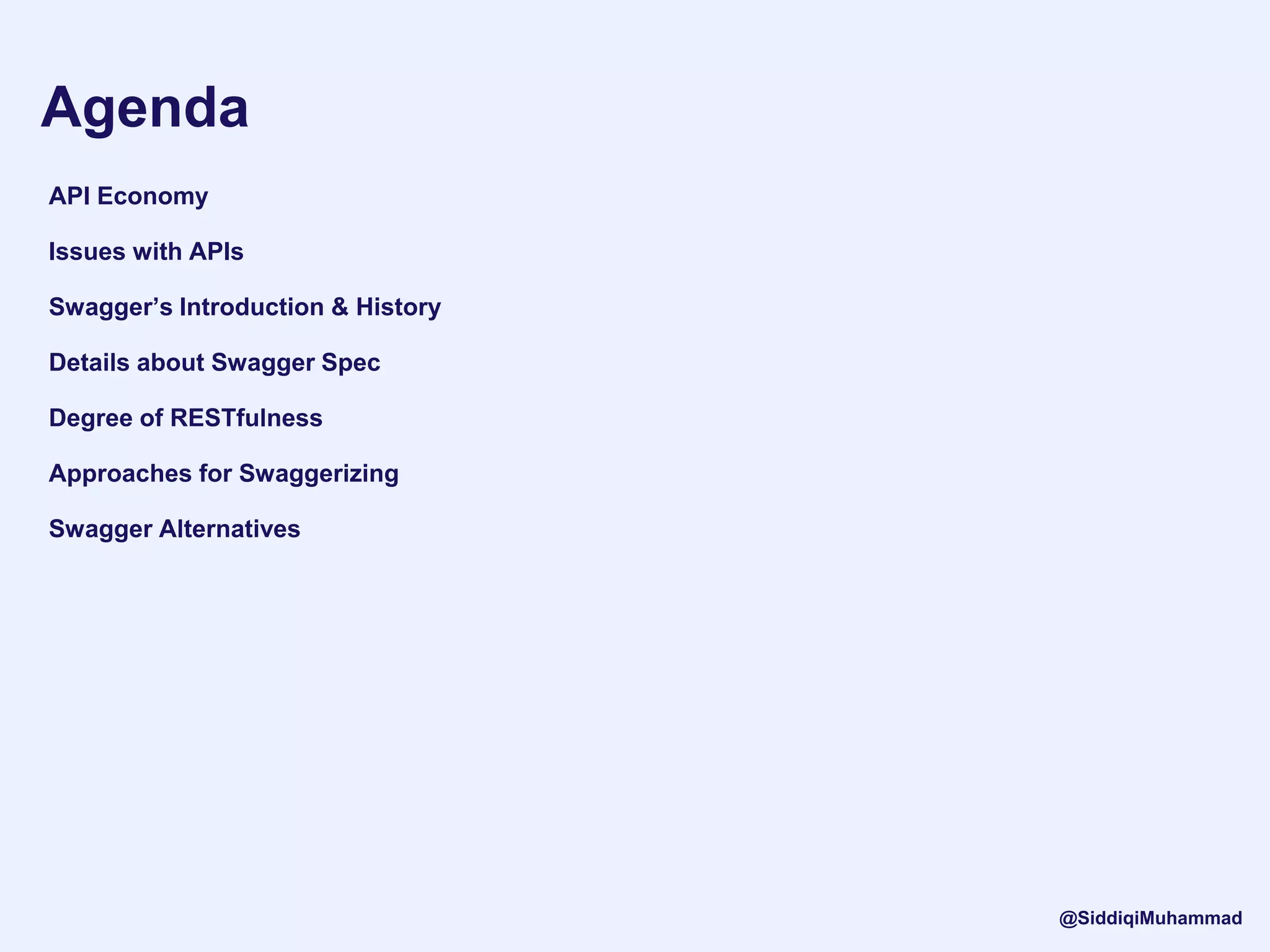 Agenda

API Economy

Issues with APIs

Swagger’s Introduction & History

Details about Swagger Spec

Degree of RESTfulness

Approaches for Swaggerizing

Swagger Alternatives

@SiddiqiMuhammad